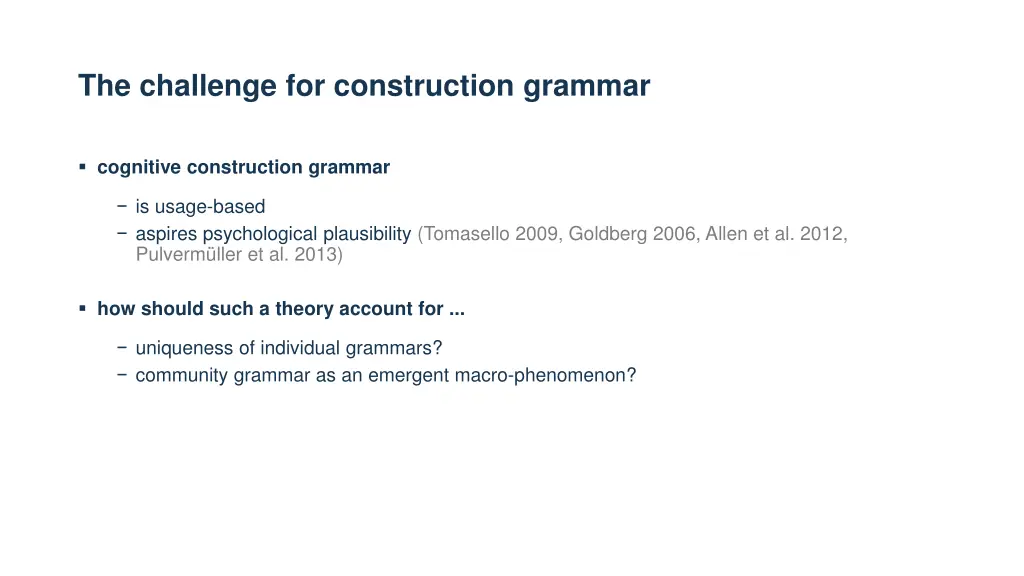 The challenge for construction grammar

▪ cognitive construction grammar

− is usage-based
− aspires psychological plausibility (Tomasello 2009, Goldberg 2006, Allen et al. 2012, Pulvermüller et al. 2013)

▪ how should such a theory account for ...

− uniqueness of individual grammars?
− community grammar as an emergent macro-phenomenon?